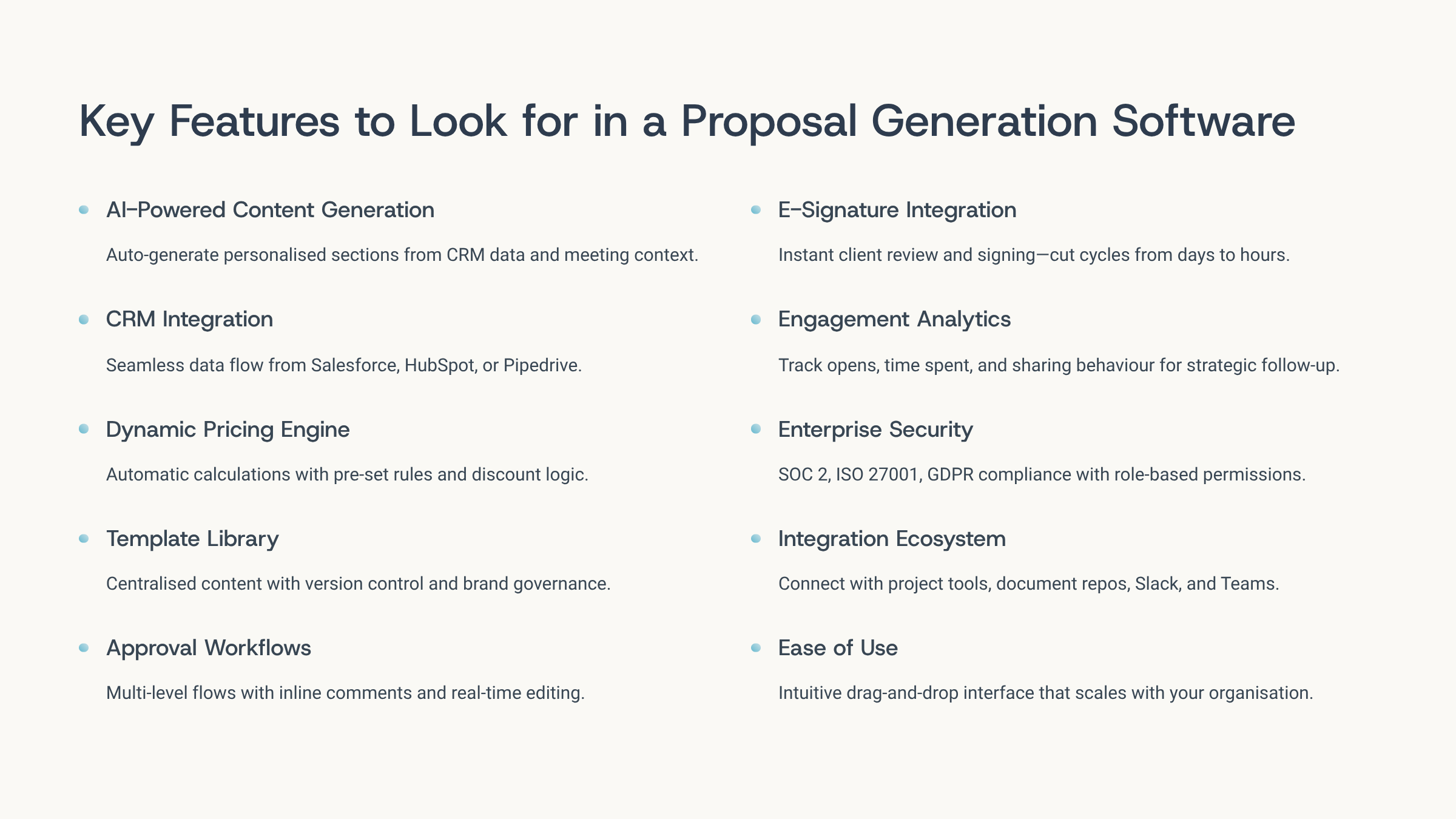 Key Features to Look for in a Proposal Generation Software

AI-Powered Content Generation

Auto-generate personalised sections from CRM data and meeting context.

CRM Integration

Seamless data flow from Salesforce, HubSpot, or Pipedrive.

Dynamic Pricing Engine

Automatic calculations with pre-set rules and discount logic.

Template Library

Centralised content with version control and brand governance.

Approval Workflows

Multi-level flows with inline comments and real-time editing.

E-Signature Integration

Instant client review and signing—cut cycles from days to hours.

Engagement Analytics

Track opens, time spent, and sharing behaviour for strategic follow-up.

Enterprise Security

SOC 2, ISO 27001, GDPR compliance with role-based permissions.

Integration Ecosystem

Connect with project tools, document repos, Slack, and Teams.

Ease of Use

Intuitive drag-and-drop interface that scales with your organisation.